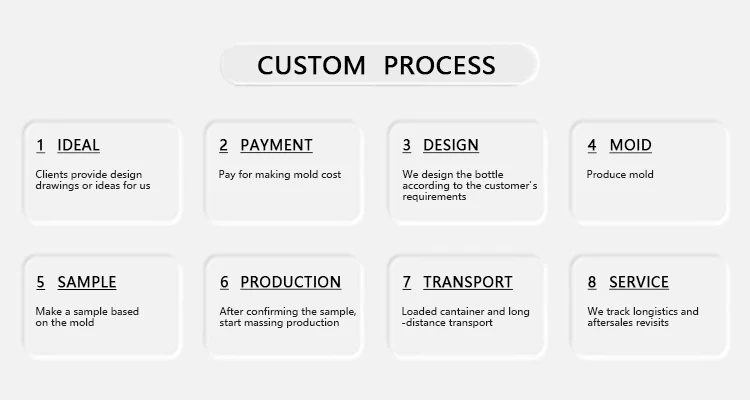 CUSTOM PROCESS

1 IDEAL

Clients provide design drawings or ideas for us

2 PAYMENT

Pay for making mold cost

3 DESIGN

We design the bottle according to the customer's requirements

4 MOID

Produce mold

5 SAMPLE

Make a sample based on the mold

6 PRODUCTION

After confirming the sample, start massing production

7 TRANSPORT

Loaded cantainer and long -distance transport

8 SERVICE

We track longistics and aftersales revisits